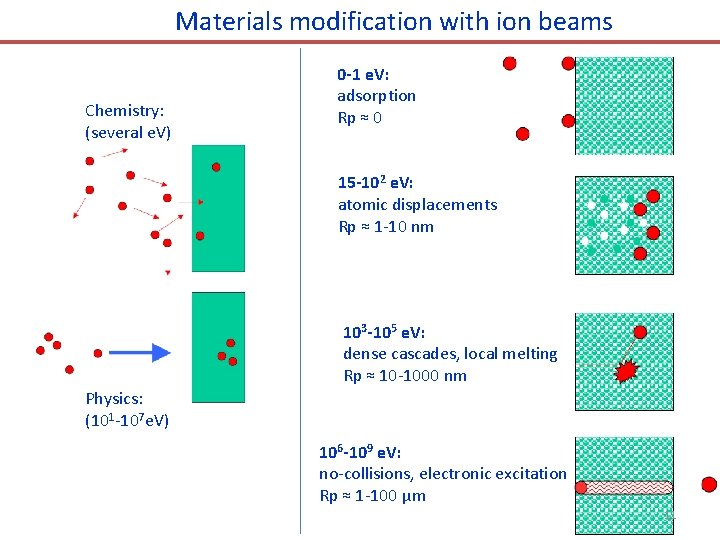 Materials modification with ion beams

Chemistry:
(several eV)

Physics:
($10^1$-$10^7$eV)

0-1 eV:
adsorption
Rp ≈ 0

15-$10^2$ eV:
atomic displacements
Rp ≈ 1-10 nm

$10^3$-$10^5$ eV:
dense cascades, local melting
Rp ≈ 10-1000 nm

$10^6$-$10^9$ eV:
no-collisions, electronic excitation
Rp ≈ 1-100 µm